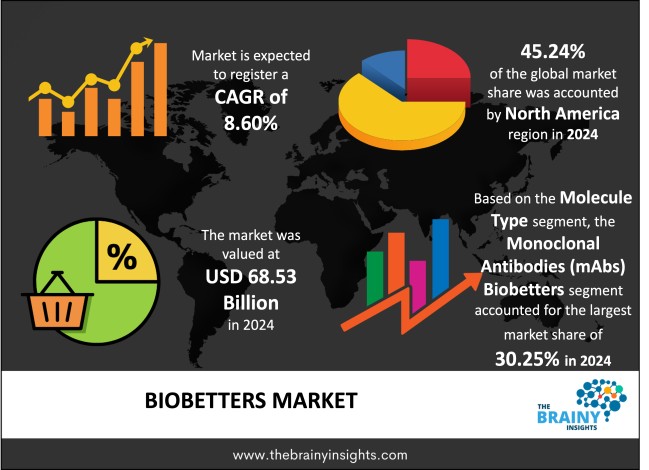 Market is expected to register a CAGR of 8.60%

45.24% of the global market share was accounted by North America region in 2024

%

The market was valued at USD 68.53 Billion in 2024

Based on the Molecule Type segment, the Monoclonal Antibodies (mAbs) Biobetters segment accounted for the largest market share of 30.25% in 2024

BIOBETTERS MARKET

THE BRAINY INSIGHTS

www.thebrainyinsights.com